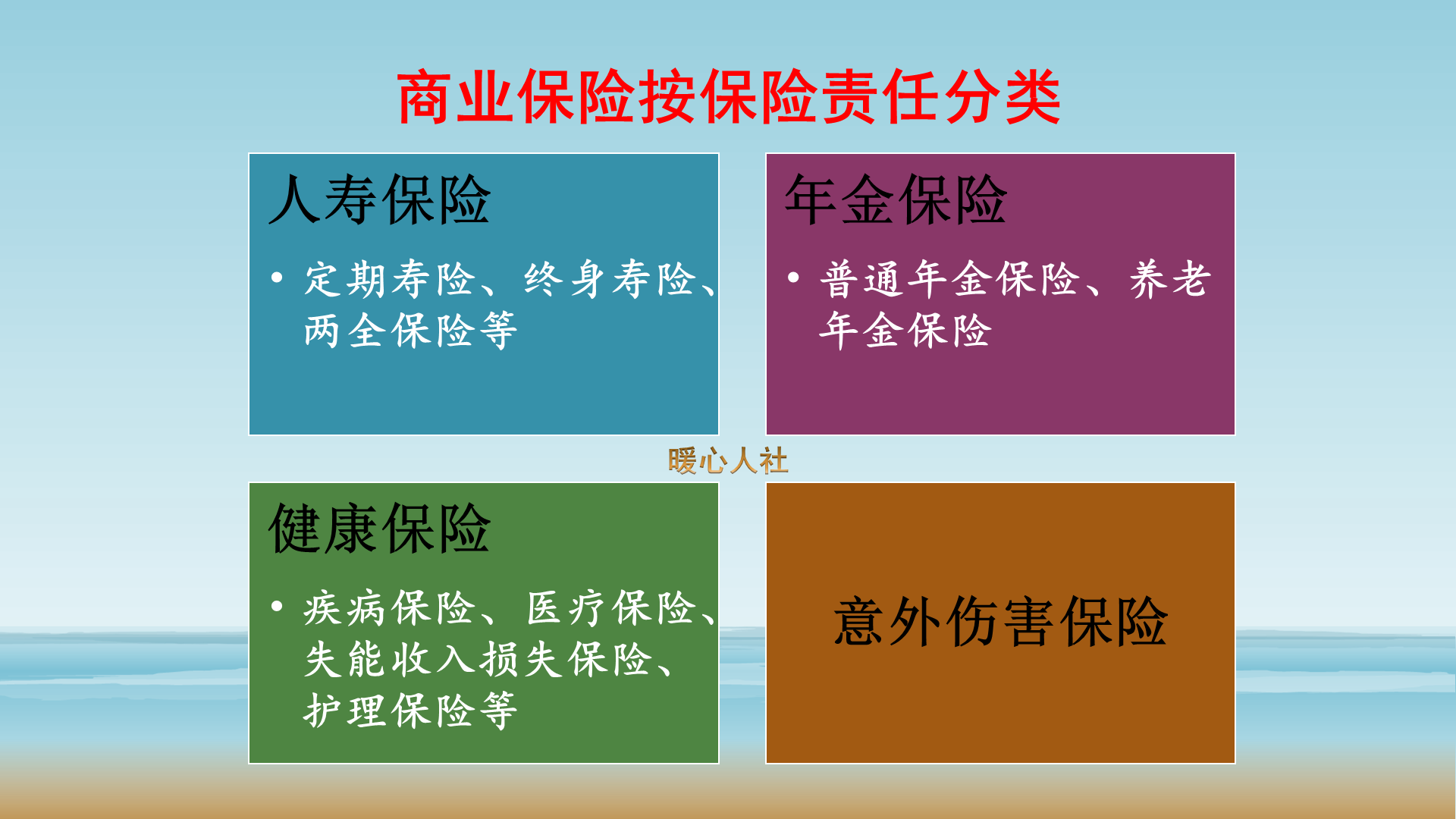 商业保险按保险责任分类

人寿保险

• 定期寿险、终身寿险、两全保险等

年金保险

• 普通年金保险、养老年金保险

暖心人社

健康保险

• 疾病保险、医疗保险、失能收入损失保险、护理保险等

意外伤害保险